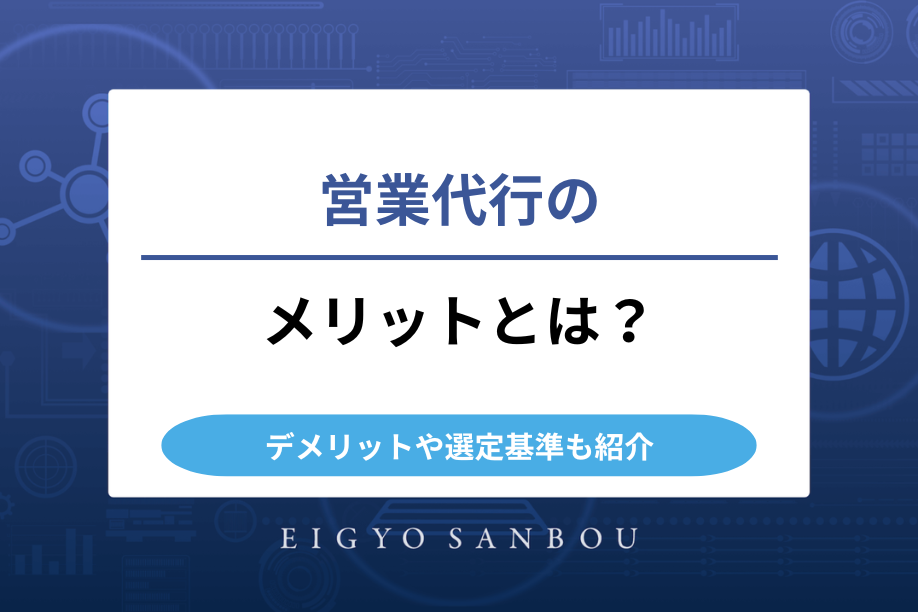 営業代行の

メリットとは？

デメリットや選定基準も紹介

EIGYO SANBOU